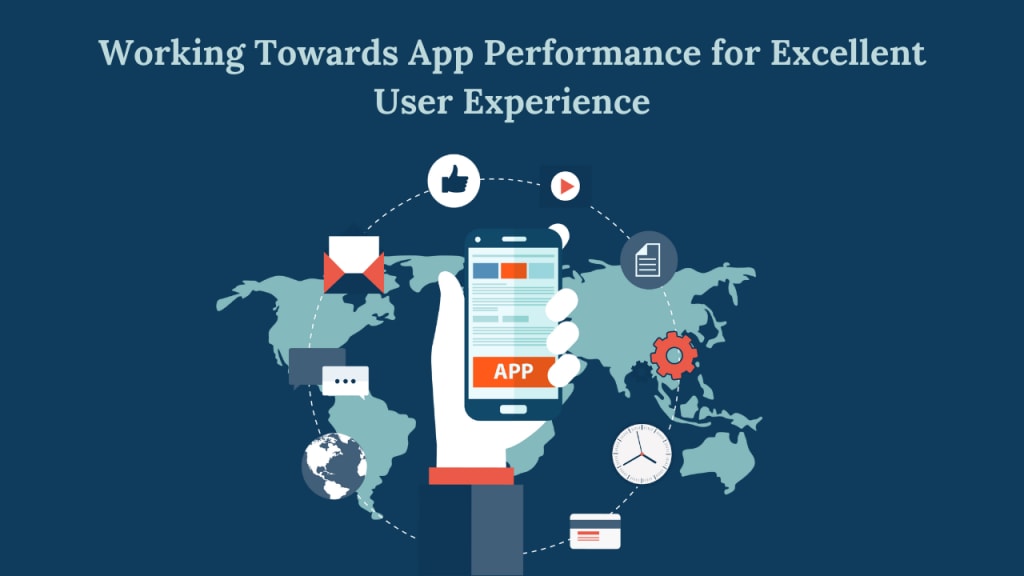 Working Towards App Performance for Excellent User Experience

APP